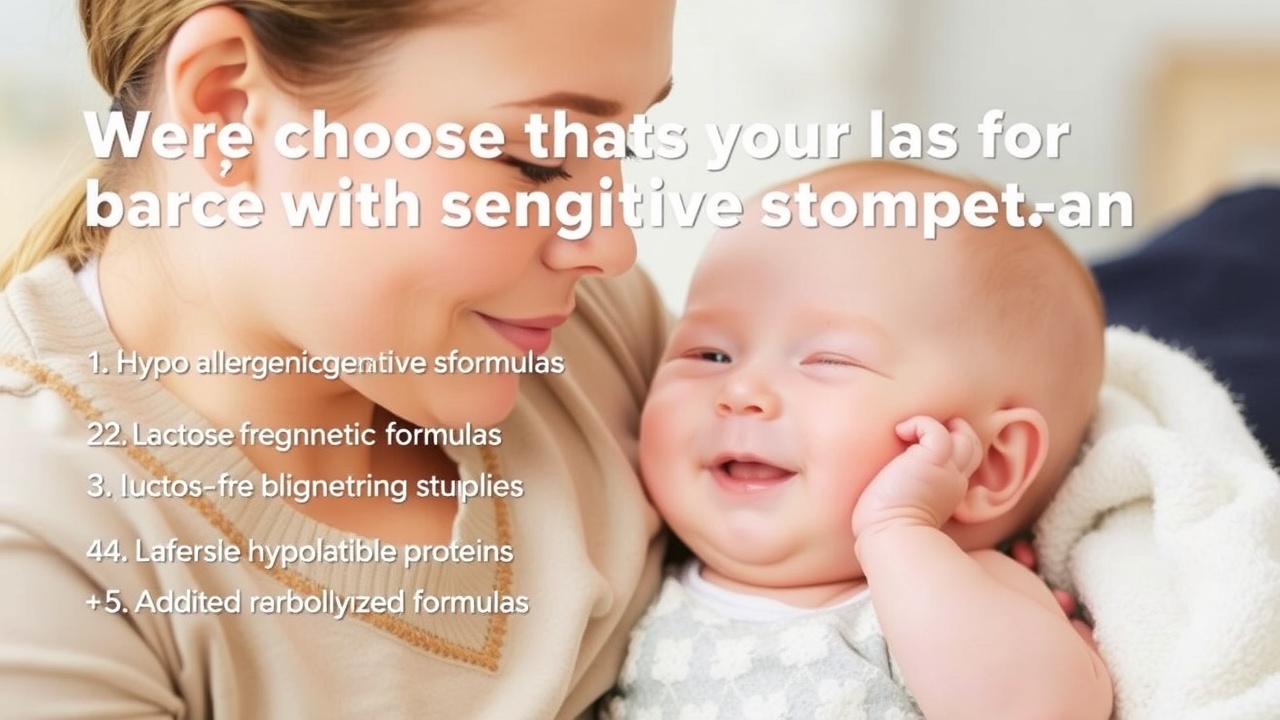 Were choose thats your las for barce with sengitive stompet.-an

1. Hypo allergenicgentive sformulas

22. Lactose fregnnetic formulas

3. luctos-fre blignetring stuplies

44. Lafersle hypolatible proteins

+5. Addited rarbollyized formulas